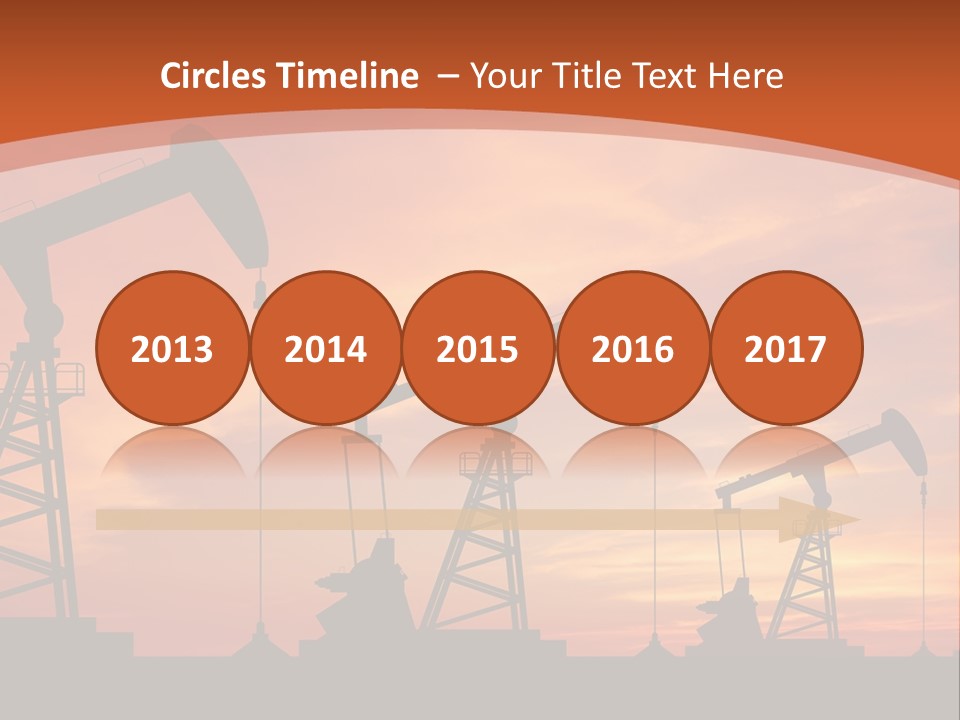 Circles Timeline – Your Title Text Here

2013
2014
2015
2016
2017